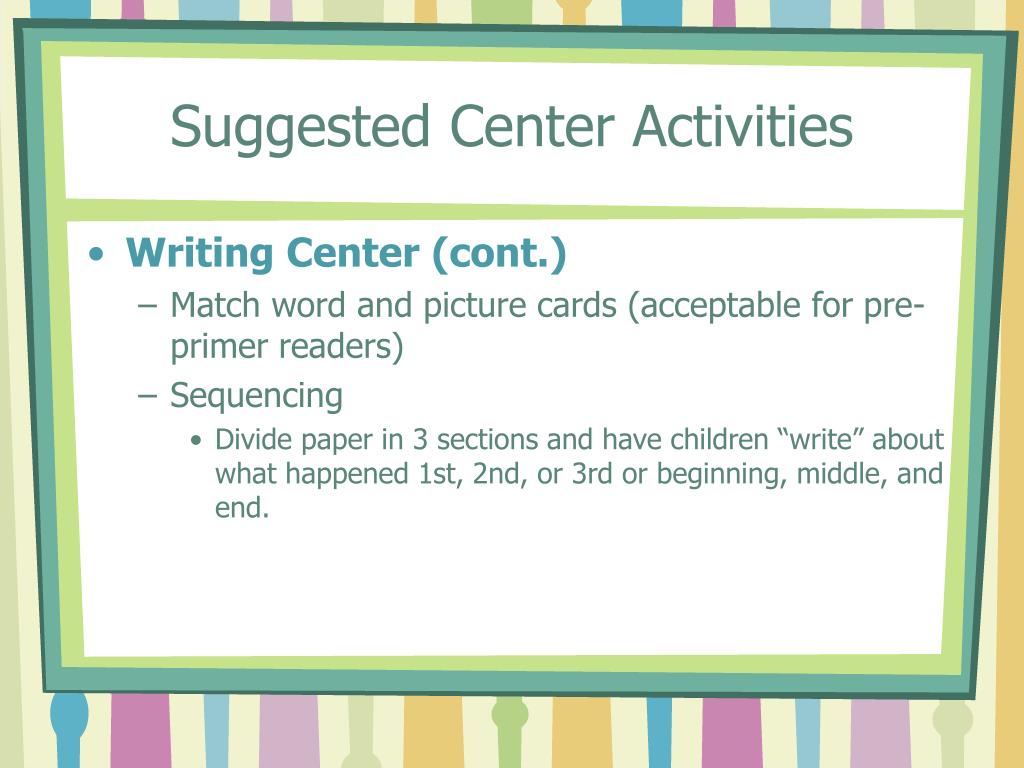 Suggested Center Activities

• Writing Center (cont.)
– Match word and picture cards (acceptable for pre-primer readers)
– Sequencing
• Divide paper in 3 sections and have children “write” about what happened 1st, 2nd, or 3rd or beginning, middle, and end.